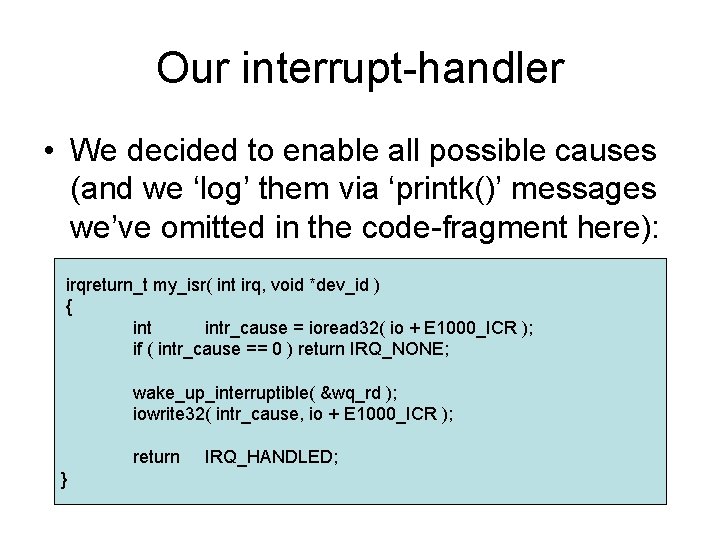 Our interrupt-handler

• We decided to enable all possible causes (and we ‘log’ them via ‘printk()’ messages we’ve omitted in the code-fragment here):

irqreturn_t my_isr( int irq, void *dev_id )
{
int intr_cause = ioread32( io + E1000_ICR );
if ( intr_cause == 0 ) return IRQ_NONE;

wake_up_interruptible( &wq_rd );
iowrite32( intr_cause, io + E1000_ICR );

return IRQ_HANDLED;
}